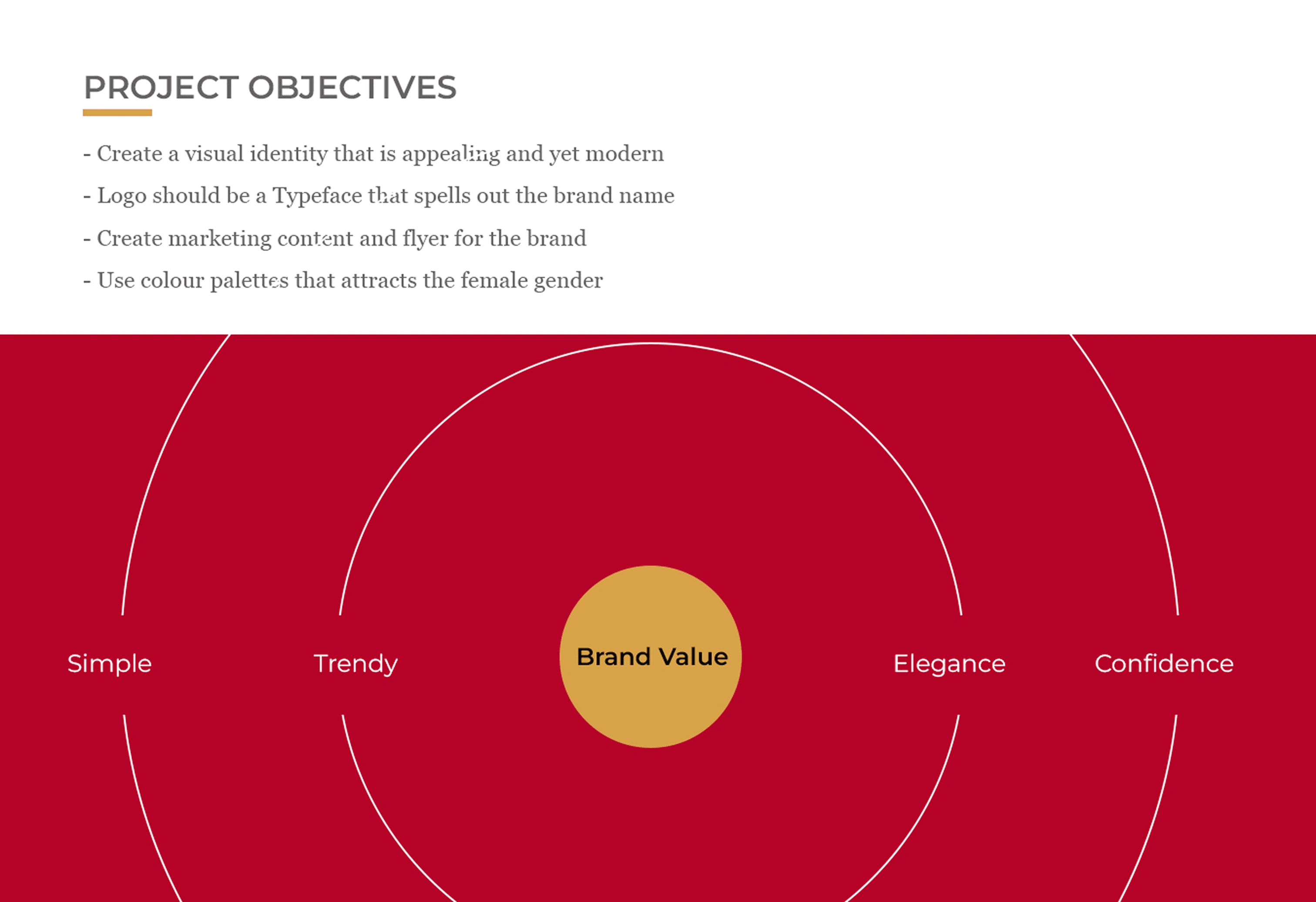 PROJECT OBJECTIVES

- Create a visual identity that is appealing and yet modern

- Logo should be a Typeface that spells out the brand name

- Create marketing content and flyer for the brand

- Use colour palettes that attracts the female gender

Simple

Trendy

Brand Value

Elegance

Confidence